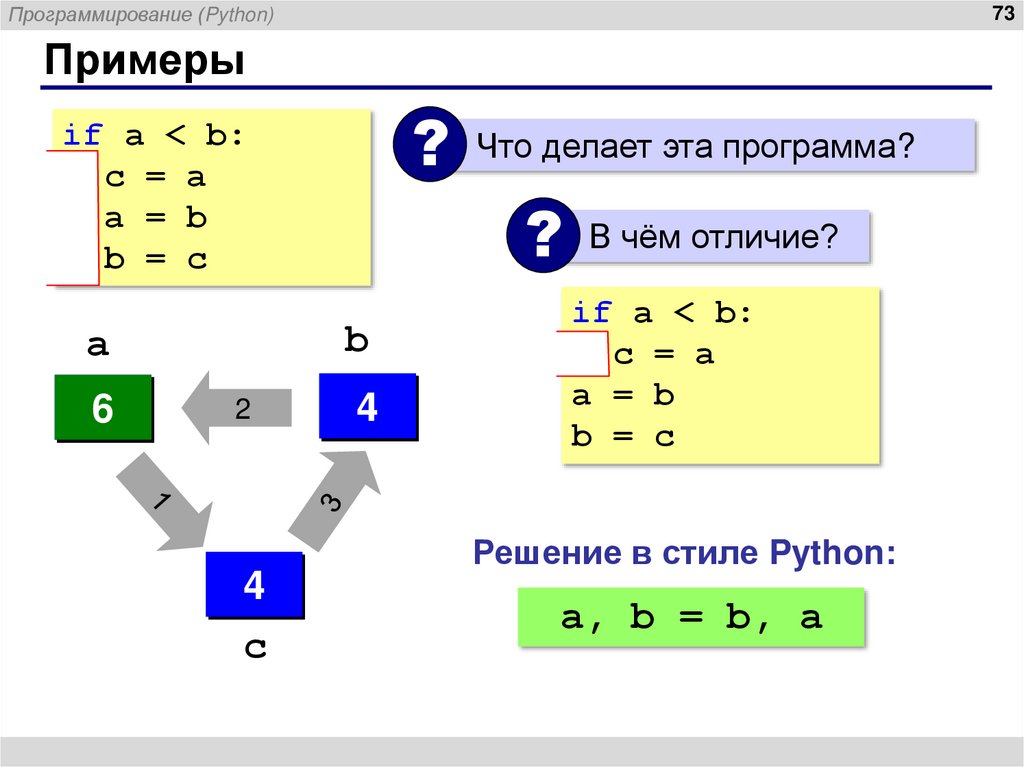 Программирование (Python)

73

Примеры

if a < b:
    c = a
    a = b
    b = c

? Что делает эта программа?

? В чём отличие?

if a < b:
    c = a
a = b
b = c

a

b

6

2

4

1

3

4

c

Решение в стиле Python:

a, b = b, a